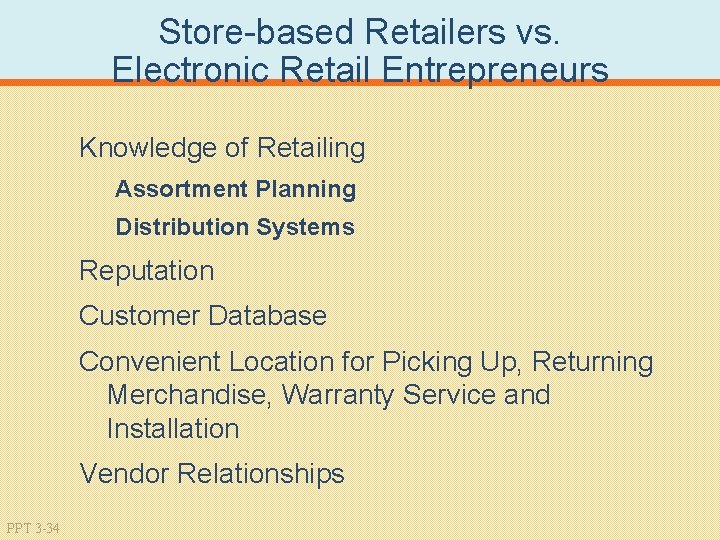 Store-based Retailers vs. Electronic Retail Entrepreneurs

Knowledge of Retailing

Assortment Planning

Distribution Systems

Reputation

Customer Database

Convenient Location for Picking Up, Returning Merchandise, Warranty Service and Installation

Vendor Relationships

PPT 3-34